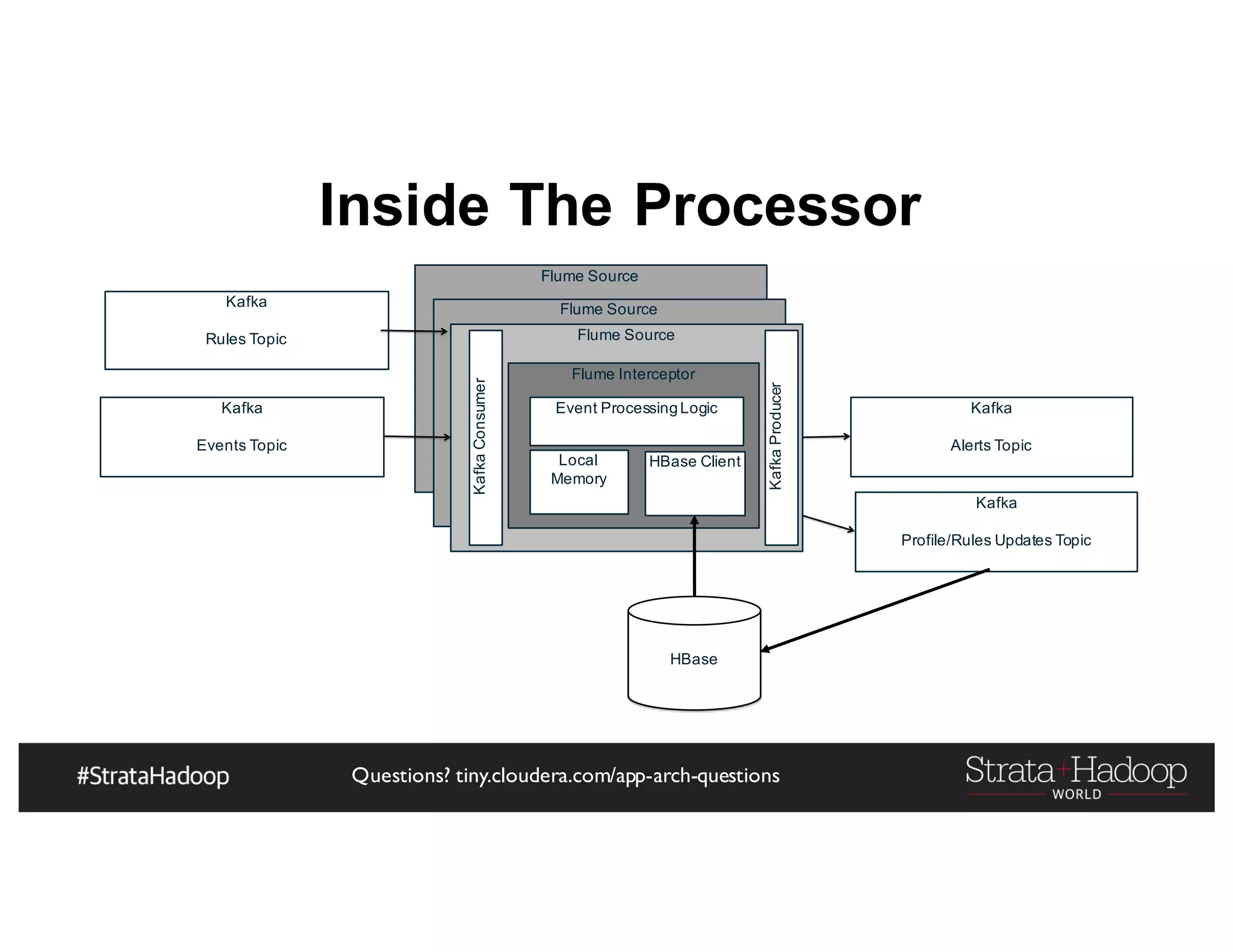 Inside The Processor

Kafka

Rules Topic

Kafka

Events Topic

Flume Source

Flume Source

Flume Source

Kafka Consumer

Flume Interceptor

Event Processing Logic

Local Memory

HBase Client

Kafka Producer

Kafka

Alerts Topic

Kafka

Profile/Rules Updates Topic

HBase

#StrataHadoop

Questions? tiny.cloudera.com/app-arch-questions

Strata+Hadoop WORLD